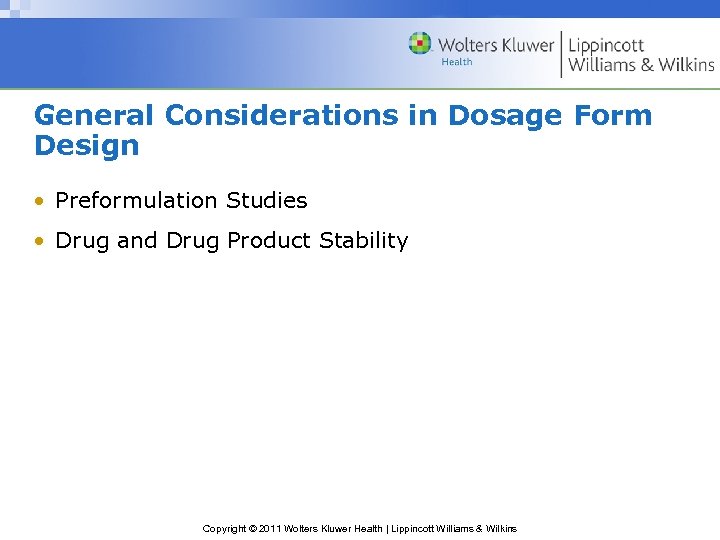 Wolters Kluwer Health | Lippincott Williams & Wilkins

General Considerations in Dosage Form Design

• Preformulation Studies
• Drug and Drug Product Stability

Copyright © 2011 Wolters Kluwer Health | Lippincott Williams & Wilkins